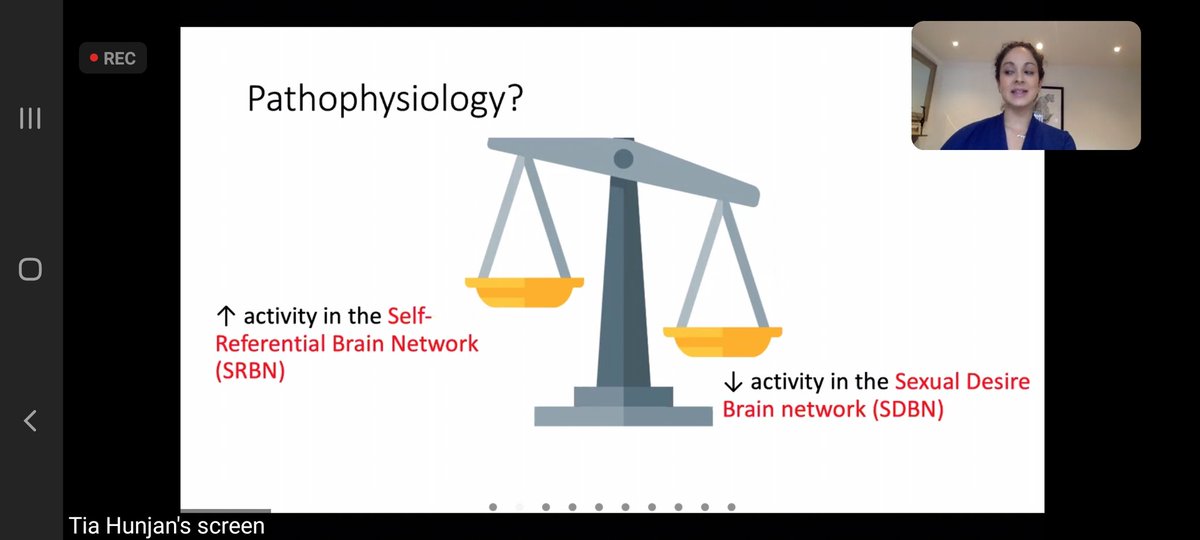 REC

Pathophysiology?

↑ activity in the Self-Referential Brain Network (SRBN)

↓ activity in the Sexual Desire Brain network (SDBN)

Tia Hunjan's screen